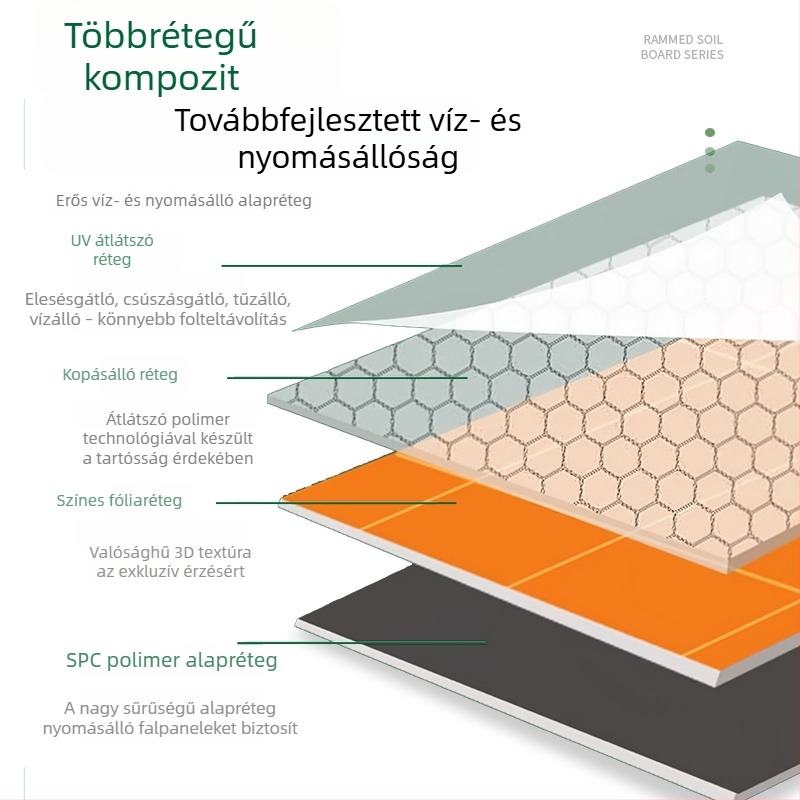 Többrétegű kompozit

RAMMED SOIL BOARD SERIES

Továbbfejlesztett víz- és nyomásállóság

Erős víz- és nyomásálló alapréteg

UV átlátszó réteg

Elesésgátló, csúszásgátló, tűzálló, vízálló - könnyebb folteltávolítás

Kopásálló réteg

Átlátszó polimer technológiával készült a tartósság érdekében

Színes fóliaréteg

Valósághű 3D textúra az exkluzív érzésért

SPC polimer alapréteg

A nagy sűrűségű alapréteg nyomásálló falpaneleket biztosít